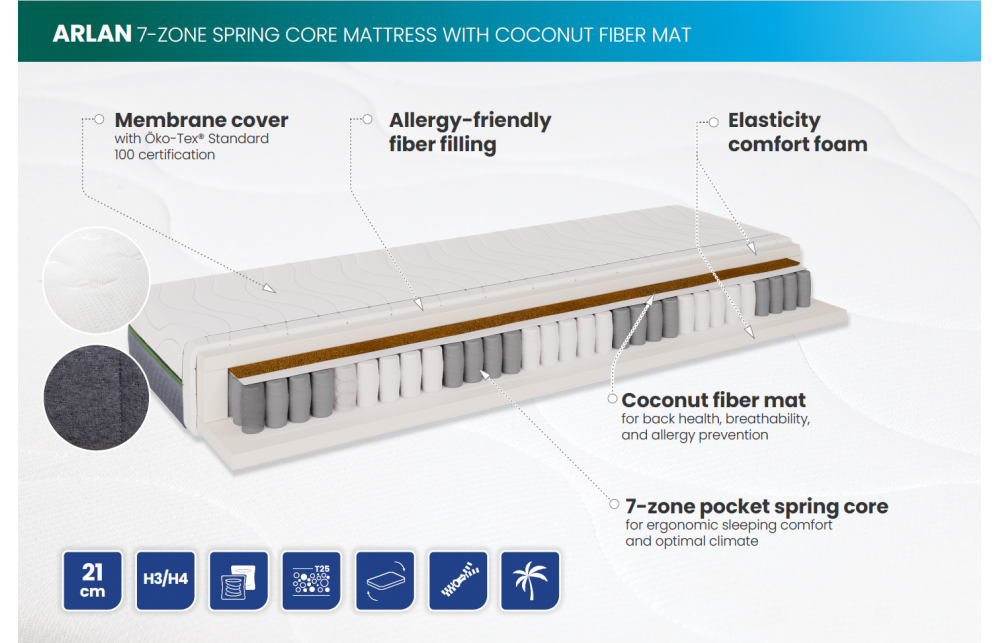 ARLAN 7-ZONE SPRING CORE MATTRESS WITH COCONUT FIBER MAT

Membrane cover
with Öko-Tex® Standard 100 certification

Allergy-friendly fiber filling

Elasticity comfort foam

Coconut fiber mat
for back health, breathability, and allergy prevention

7-zone pocket spring core
for ergonomic sleeping comfort and optimal climate

21 cm

H3/H4

T25